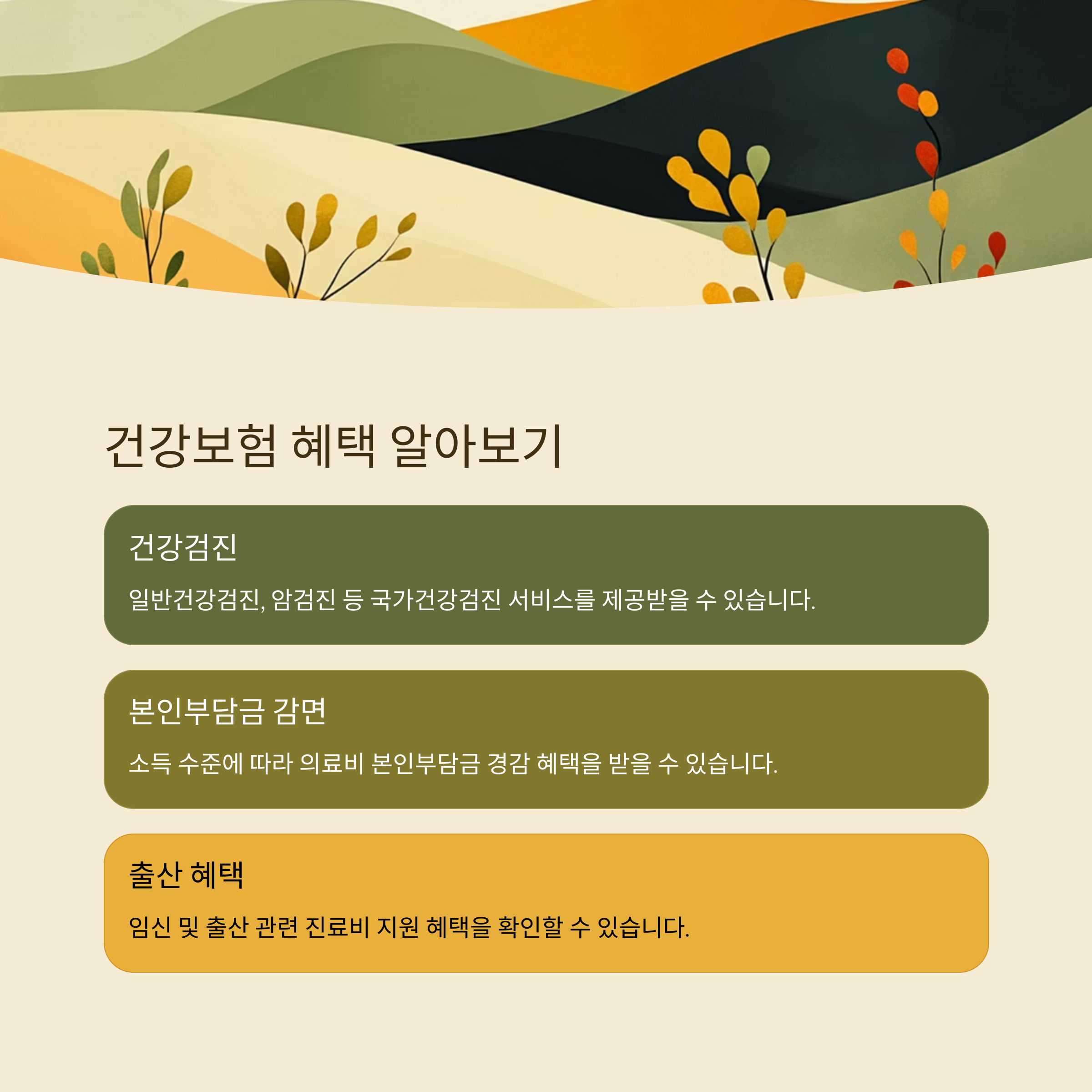 건강보험 혜택 알아보기

건강검진

일반건강검진, 암검진 등 국가건강검진 서비스를 제공받을 수 있습니다.

본인부담금 감면

소득 수준에 따라 의료비 본인부담금 경감 혜택을 받을 수 있습니다.

출산 혜택

임신 및 출산 관련 진료비 지원 혜택을 확인할 수 있습니다.